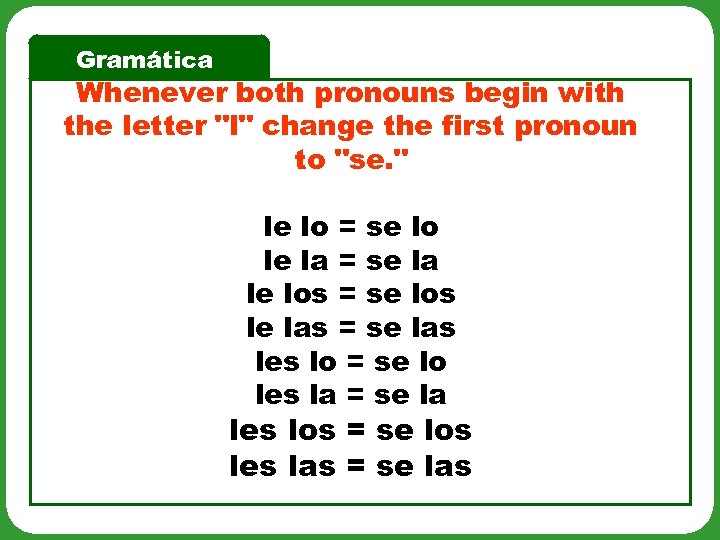 Gramática

Whenever both pronouns begin with the letter "l" change the first pronoun to "se."

le lo = se lo
le la = se la
le los = se los
le las = se las
les lo = se lo
les la = se la
les los = se los
les las = se las